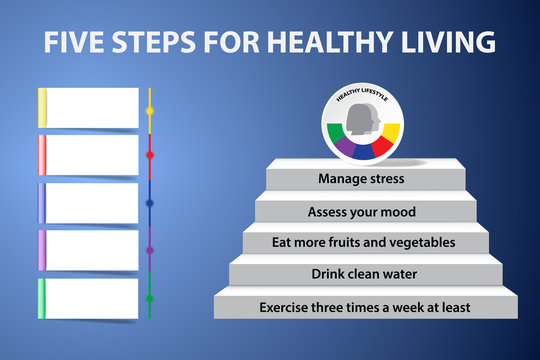 FIVE STEPS FOR HEALTHY LIVING

HEALTHY LIFESTYLE

Manage stress

Assess your mood

Eat more fruits and vegetables

Drink clean water

Exercise three times a week at least